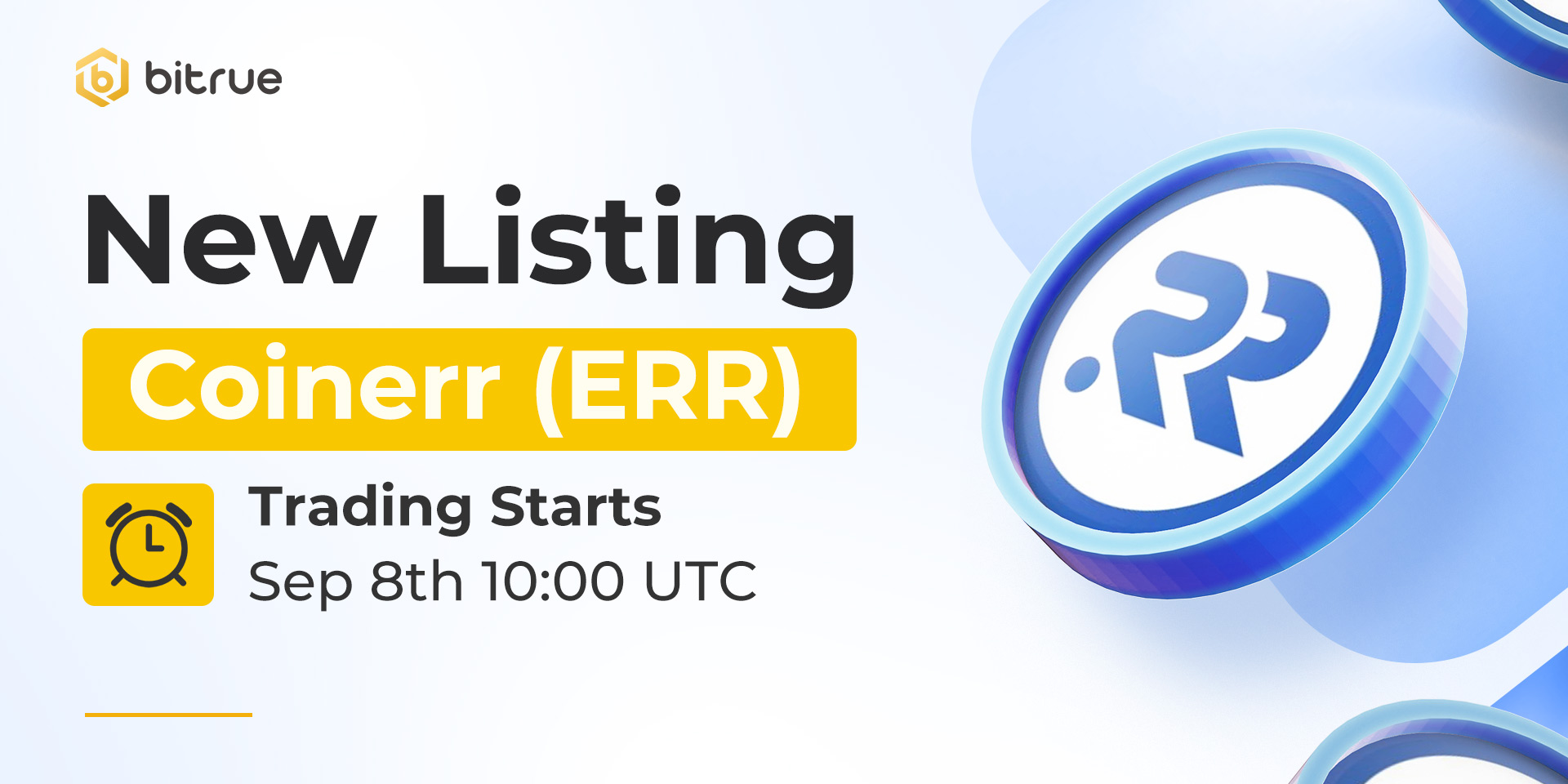 bitrue

New Listing

Coinerr (ERR)

Trading Starts
Sep 8th 10:00 UTC